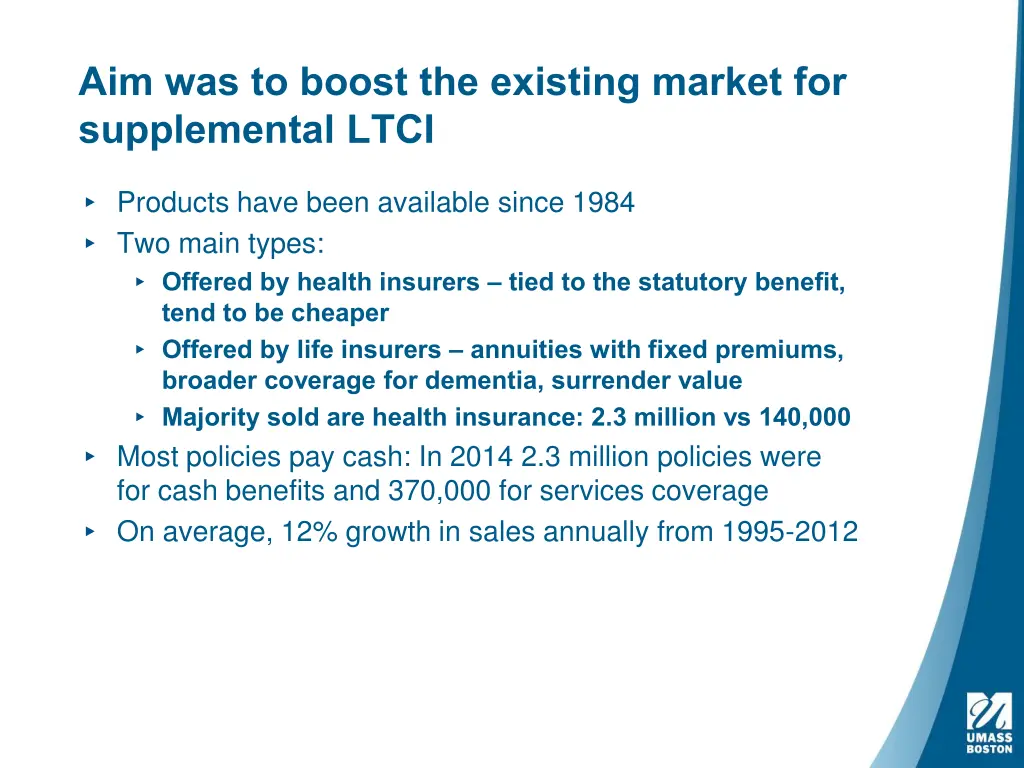 Aim was to boost the existing market for supplemental LTCI

‣ Products have been available since 1984
‣ Two main types:
  ‣ Offered by health insurers – tied to the statutory benefit, tend to be cheaper
  ‣ Offered by life insurers – annuities with fixed premiums, broader coverage for dementia, surrender value
  ‣ Majority sold are health insurance: 2.3 million vs 140,000
‣ Most policies pay cash: In 2014 2.3 million policies were for cash benefits and 370,000 for services coverage
‣ On average, 12% growth in sales annually from 1995-2012

UMASS BOSTON